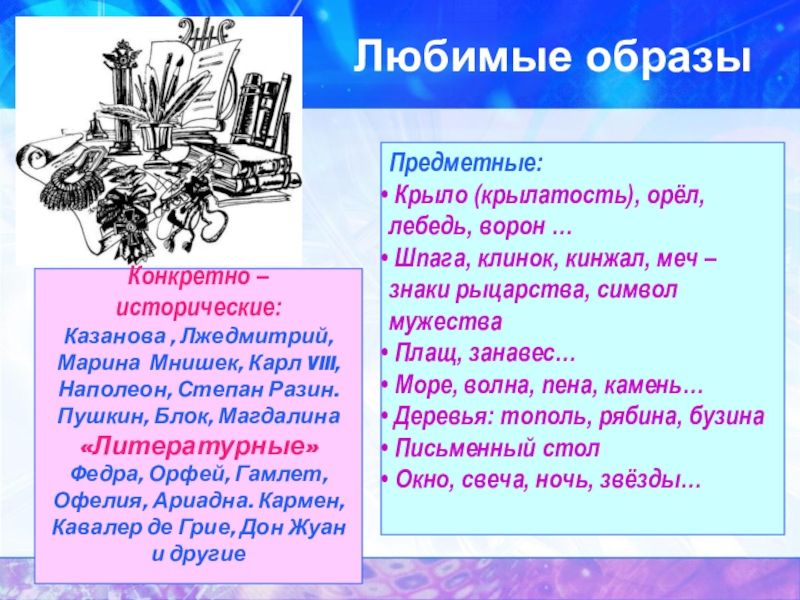 Любимые образы

Конкретно – исторические:
Казанова , Лжедмитрий, Марина Мнишек, Карл VIII, Наполеон, Степан Разин. Пушкин, Блок, Магдалина
«Литературные»
Федра, Орфей, Гамлет, Офелия, Ариадна. Кармен, Кавалер де Грие, Дон Жуан и другие

Предметные:
• Крыло (крылатость), орёл, лебедь, ворон …
• Шпага, клинок, кинжал, меч – знаки рыцарства, символ мужества
• Плащ, занавес…
• Море, волна, пена, камень…
• Деревья: тополь, рябина, бузина
• Письменный стол
• Окно, свеча, ночь, звёзды…